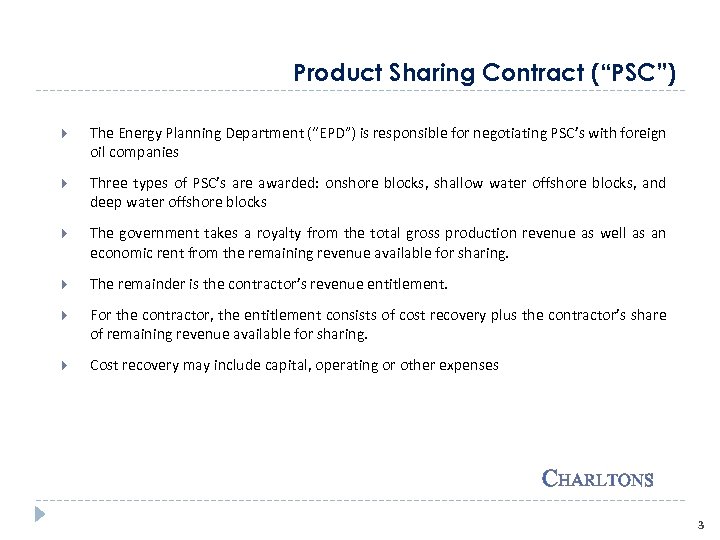 Product Sharing Contract (“PSC”)

The Energy Planning Department (“EPD”) is responsible for negotiating PSC’s with foreign oil companies

Three types of PSC’s are awarded: onshore blocks, shallow water offshore blocks, and deep water offshore blocks

The government takes a royalty from the total gross production revenue as well as an economic rent from the remaining revenue available for sharing.

The remainder is the contractor’s revenue entitlement.

For the contractor, the entitlement consists of cost recovery plus the contractor’s share of remaining revenue available for sharing.

Cost recovery may include capital, operating or other expenses

CHARLTONS

3